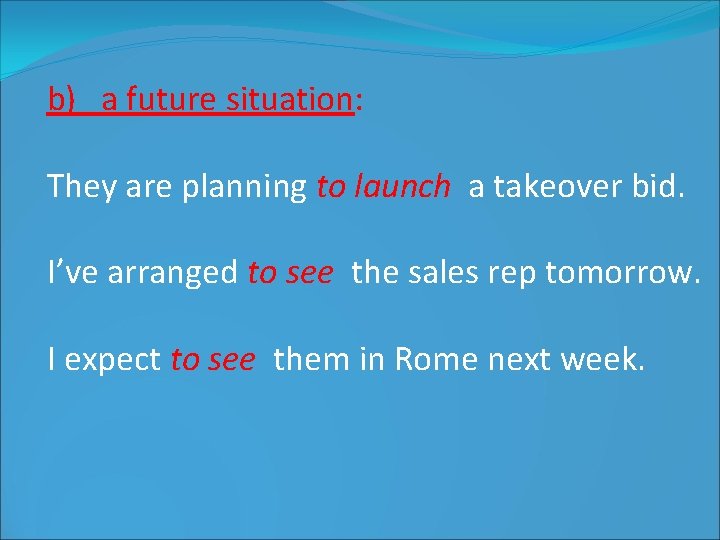 b) a future situation:

They are planning to launch a takeover bid.

I’ve arranged to see the sales rep tomorrow.

I expect to see them in Rome next week.